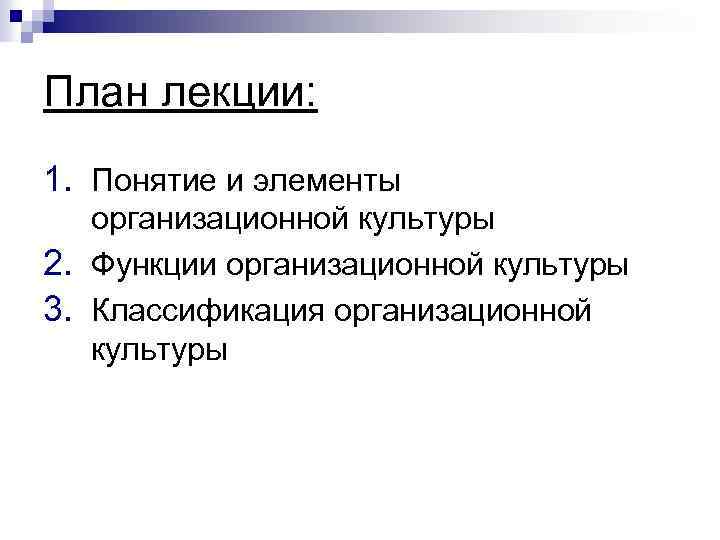 План лекции:

1. Понятие и элементы организационной культуры
2. Функции организационной культуры
3. Классификация организационной культуры